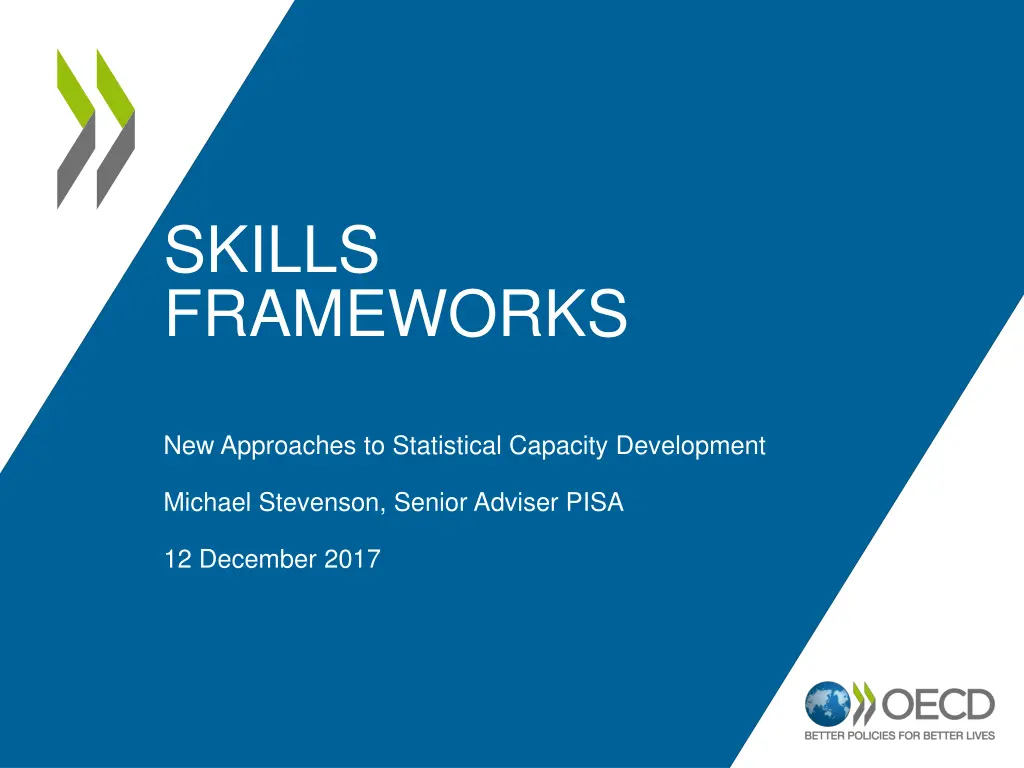 SKILLS FRAMEWORKS

New Approaches to Statistical Capacity Development

Michael Stevenson, Senior Adviser PISA

12 December 2017

OECD

BETTER POLICIES FOR BETTER LIVES